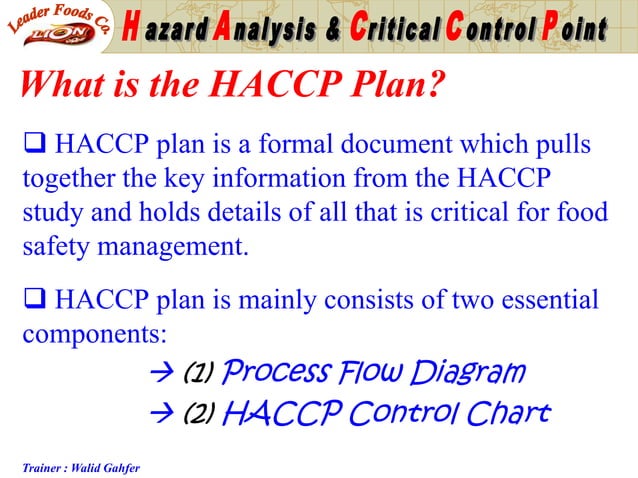 Leader Foods Co.
LION

Hazard Analysis & Critical Control Point

What is the HACCP Plan?

❑ HACCP plan is a formal document which pulls together the key information from the HACCP study and holds details of all that is critical for food safety management.

❑ HACCP plan is mainly consists of two essential components:

→ (1) Process Flow Diagram

→ (2) HACCP Control Chart

Trainer : Walid Gahfer